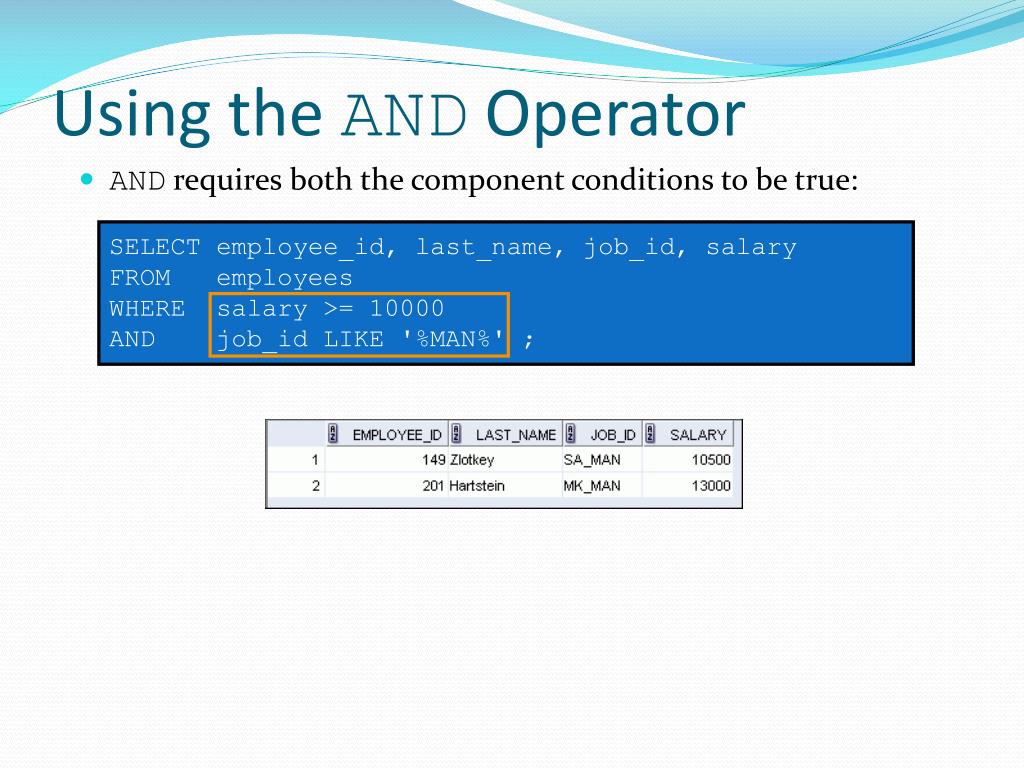 Using the AND Operator

AND requires both the component conditions to be true:

SELECT employee_id, last_name, job_id, salary
FROM employees
WHERE salary >= 10000
AND job_id LIKE '%MAN%' ;

| | EMPLOYEE_ID | LAST_NAME | JOB_ID | SALARY |
|---|---|---|---|---|
| 1 | 149 | Zlotkey | SA_MAN | 10500 |
| 2 | 201 | Hartstein | MK_MAN | 13000 |